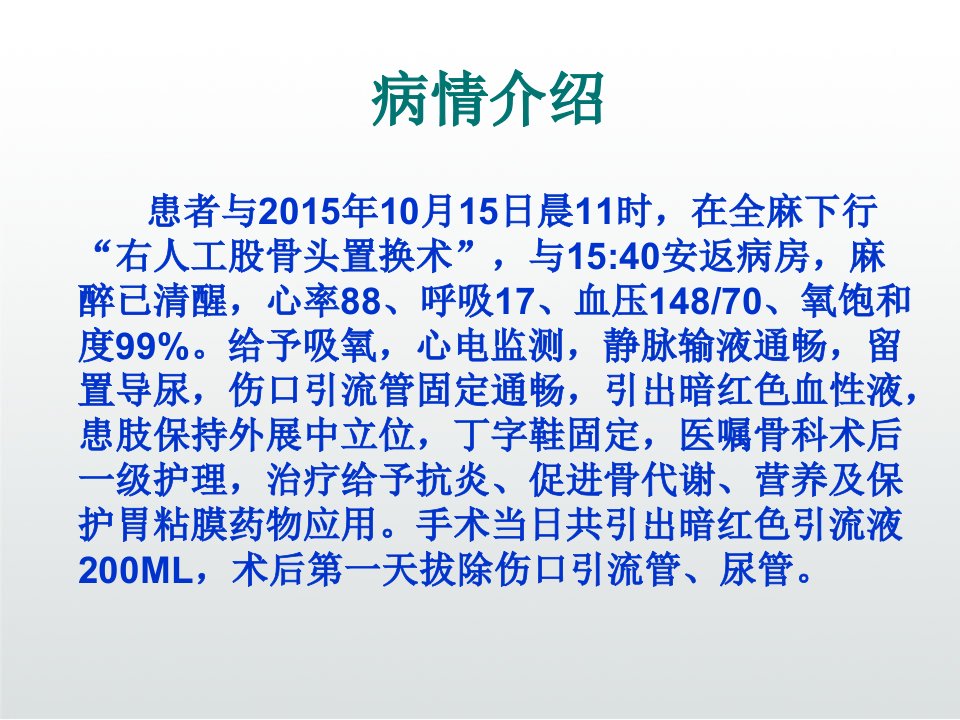 病情介绍

患者与2015年10月15日晨11时，在全麻下行“右人工股骨头置换术”，与15:40安返病房，麻醉已清醒，心率88、呼吸17、血压148/70、氧饱和度99%。给予吸氧，心电监测，静脉输液通畅，留置导尿，伤口引流管固定通畅，引出暗红色血性液，患肢保持外展中立位，丁字鞋固定，医嘱骨科术后一级护理，治疗给予抗炎、促进骨代谢、营养及保护胃粘膜药物应用。手术当日共引出暗红色引流液200ML，术后第一天拔除伤口引流管、尿管。